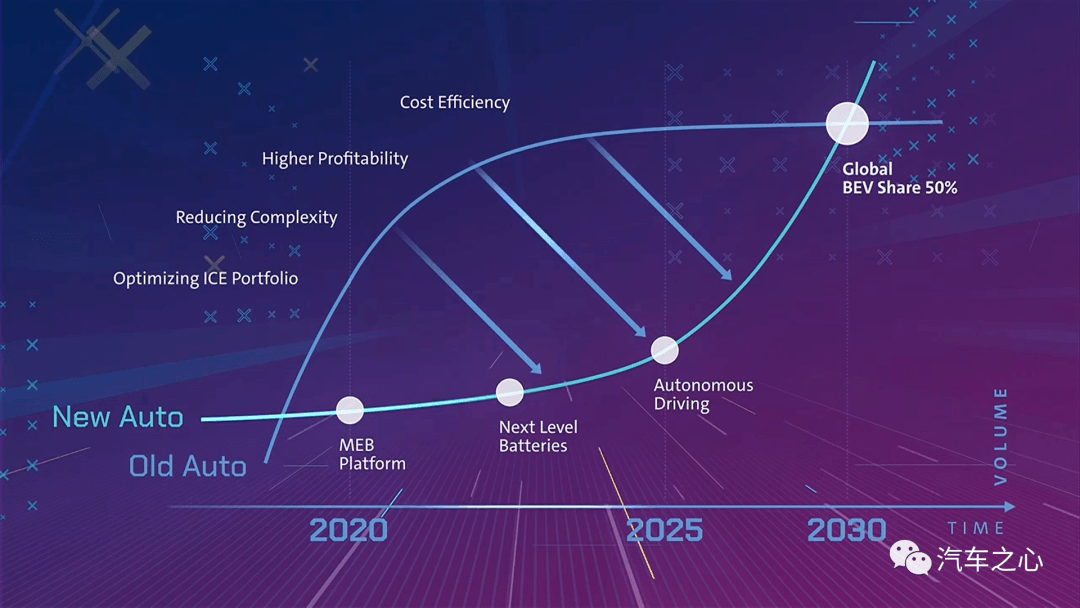 Cost Efficiency

Higher Profitability

Reducing Complexity

Optimizing ICE Portfolio

Global BEV Share 50%

Autonomous Driving

Next Level Batteries

MEB Platform

New Auto

Old Auto

VOLUME

2020

2025

2030

TIME

汽车之心